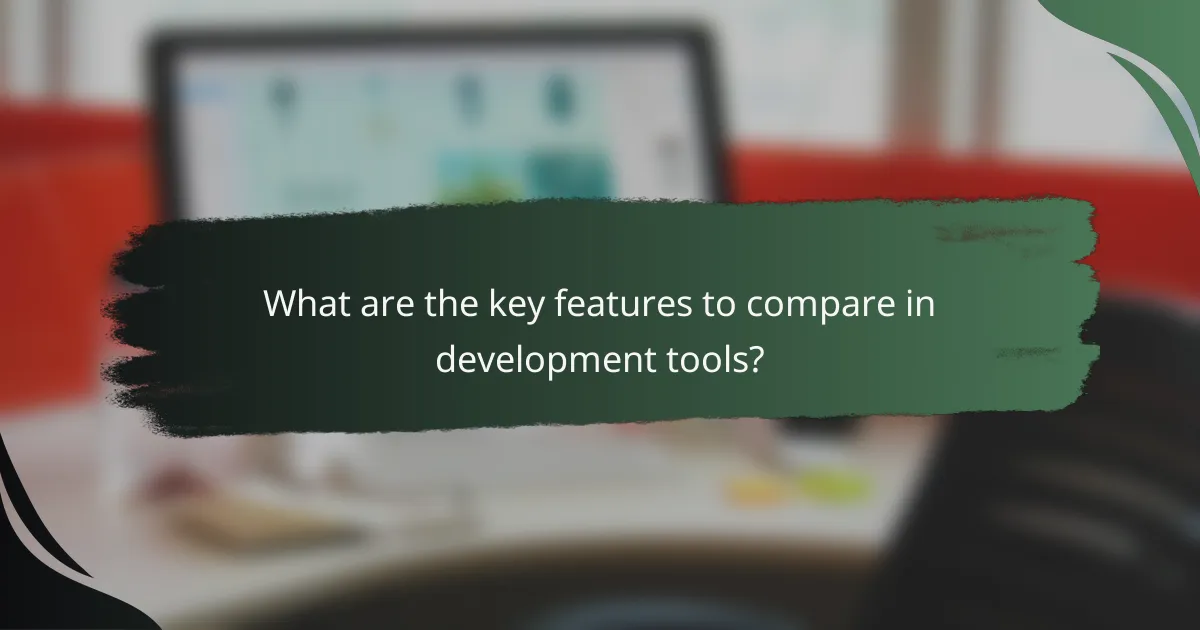 What are the key features to compare in development tools?